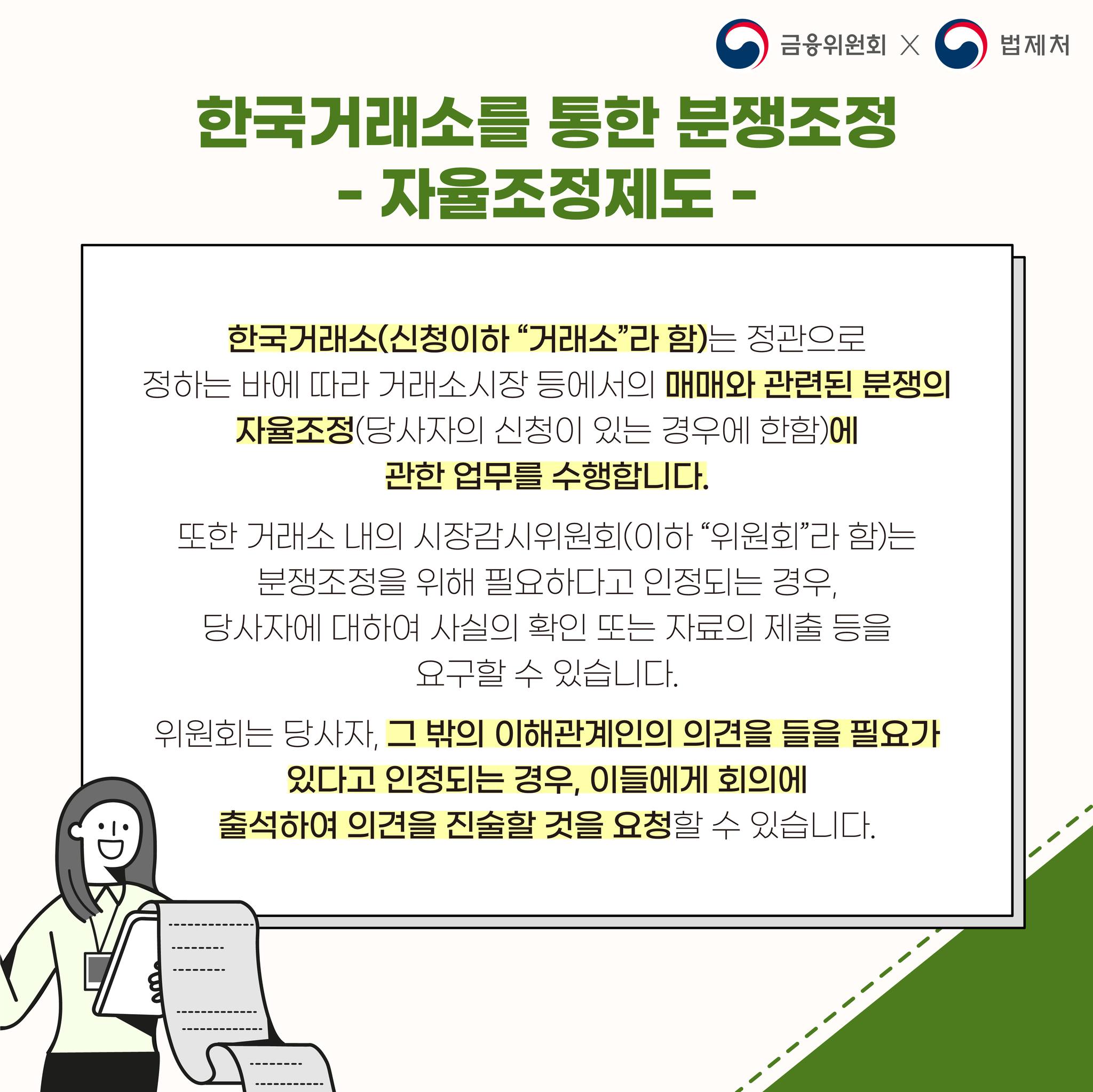 금융위원회 X 법제처

한국거래소를 통한 분쟁조정
- 자율조정제도 -

한국거래소(신청이하 “거래소”라 함)는 정관으로 정하는 바에 따라 거래소시장 등에서의 매매와 관련된 분쟁의 자율조정(당사자의 신청이 있는 경우에 한함)에 관한 업무를 수행합니다.

또한 거래소 내의 시장감시위원회(이하 “위원회”라 함)는 분쟁조정을 위해 필요하다고 인정되는 경우, 당사자에 대하여 사실의 확인 또는 자료의 제출 등을 요구할 수 있습니다.

위원회는 당사자, 그 밖의 이해관계인의 의견을 들을 필요가 있다고 인정되는 경우, 이들에게 회의에 출석하여 의견을 진술할 것을 요청할 수 있습니다.